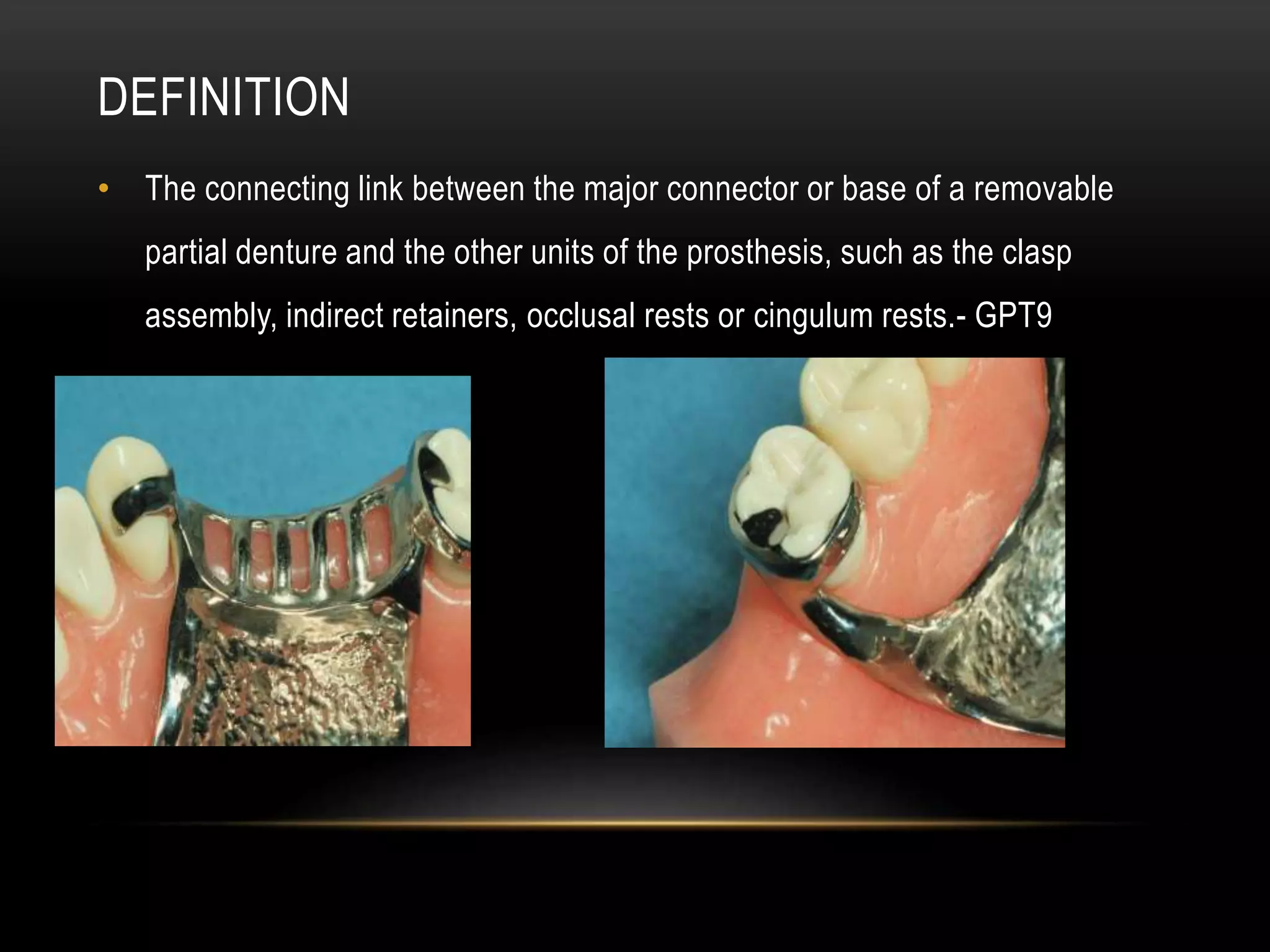 DEFINITION

• The connecting link between the major connector or base of a removable partial denture and the other units of the prosthesis, such as the clasp assembly, indirect retainers, occlusal rests or cingulum rests.- GPT9